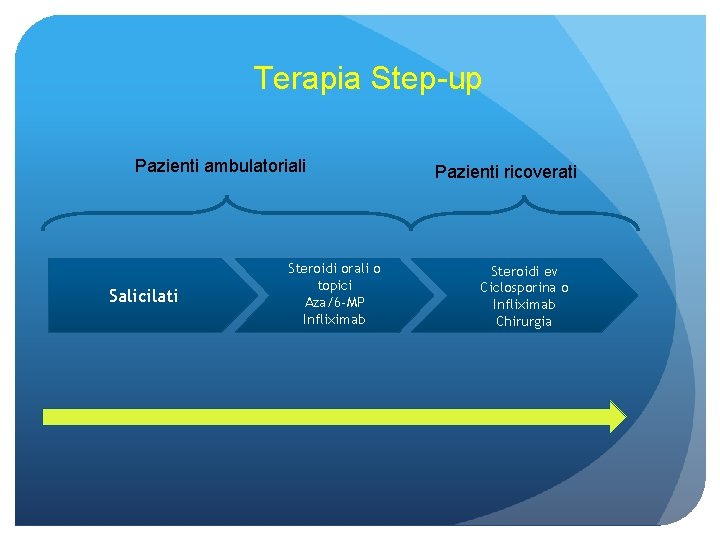 Terapia Step-up

Pazienti ambulatoriali

Pazienti ricoverati

Salicilati

Steroidi orali o topici
Aza/6-MP
Infliximab

Steroidi ev
Ciclosporina o
Infliximab
Chirurgia